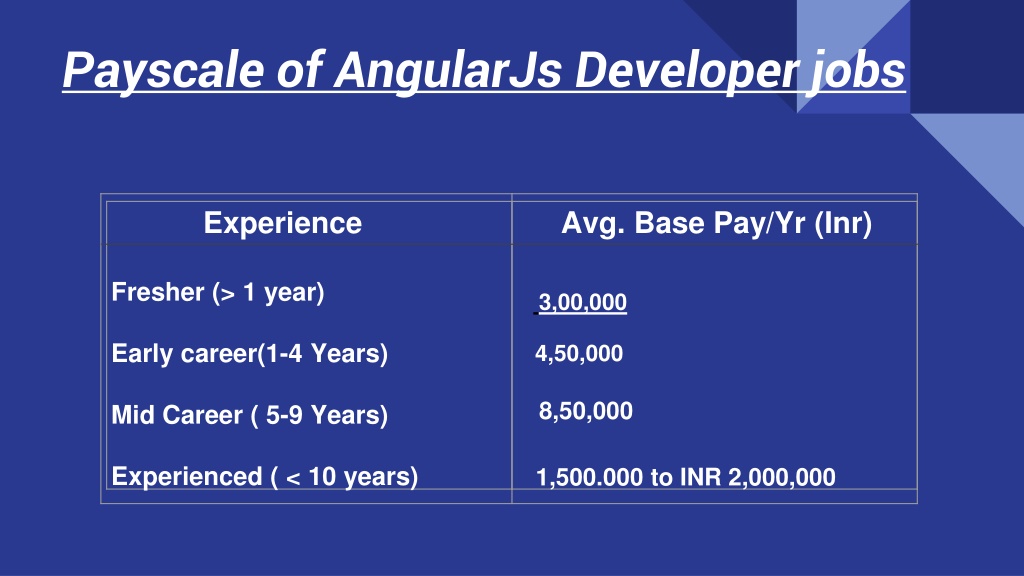 Payscale of AngularJs Developer jobs

| Experience | Avg. Base Pay/Yr (Inr) |
|---|---|
| Fresher (> 1 year) | 3,00,000 |
| Early career(1-4 Years) | 4,50,000 |
| Mid Career ( 5-9 Years) | 8,50,000 |
| Experienced ( < 10 years) | 1,500.000 to INR 2,000,000 |